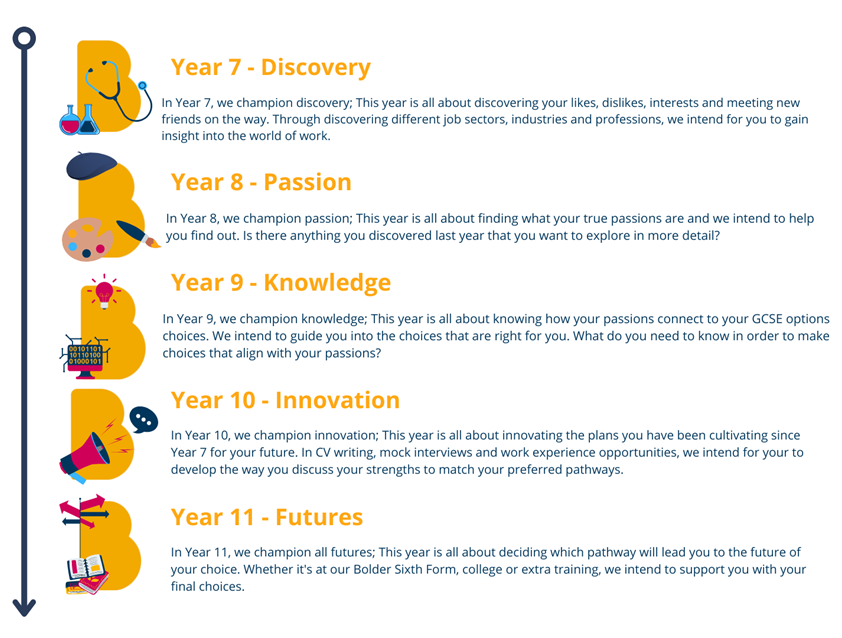 Year 7 - Discovery

In Year 7, we champion discovery; This year is all about discovering your likes, dislikes, interests and meeting new friends on the way. Through discovering different job sectors, industries and professions, we intend for you to gain insight into the world of work.

Year 8 - Passion

In Year 8, we champion passion; This year is all about finding what your true passions are and we intend to help you find out. Is there anything you discovered last year that you want to explore in more detail?

Year 9 - Knowledge

00101101
10110100
01000101

In Year 9, we champion knowledge; This year is all about knowing how your passions connect to your GCSE options choices. We intend to guide you into the choices that are right for you. What do you need to know in order to make choices that align with your passions?

Year 10 - Innovation

In Year 10, we champion innovation; This year is all about innovating the plans you have been cultivating since Year 7 for your future. In CV writing, mock interviews and work experience opportunities, we intend for your to develop the way you discuss your strengths to match your preferred pathways.

Year 11 - Futures

In Year 11, we champion all futures; This year is all about deciding which pathway will lead you to the future of your choice. Whether it's at our Bolder Sixth Form, college or extra training, we intend to support you with your final choices.